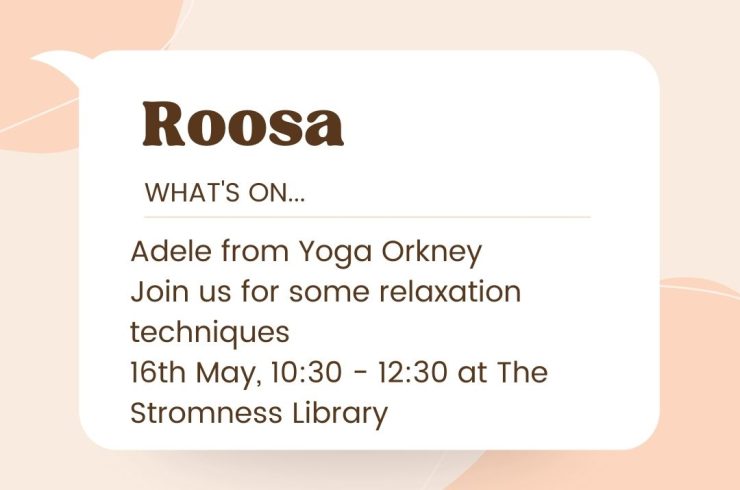 Roosa

WHAT'S ON...

Adele from Yoga Orkney
Join us for some relaxation techniques
16th May, 10:30 - 12:30 at The Stromness Library